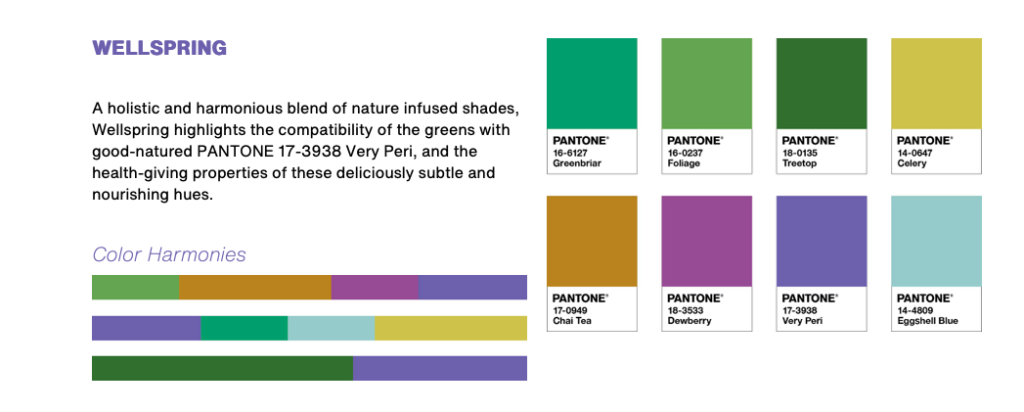 WELLSPRING

A holistic and harmonious blend of nature infused shades, Wellspring highlights the compatibility of the greens with good-natured PANTONE 17-3938 Very Peri, and the health-giving properties of these deliciously subtle and nourishing hues.

Color Harmonies

PANTONE®
16-6127
Greenbriar

PANTONE®
16-0237
Foliage

PANTONE®
18-0135
Treetop

PANTONE®
14-0647
Celery

PANTONE®
17-0949
Chai Tea

PANTONE®
18-3533
Dewberry

PANTONE®
17-3938
Very Peri

PANTONE®
14-4809
Eggshell Blue